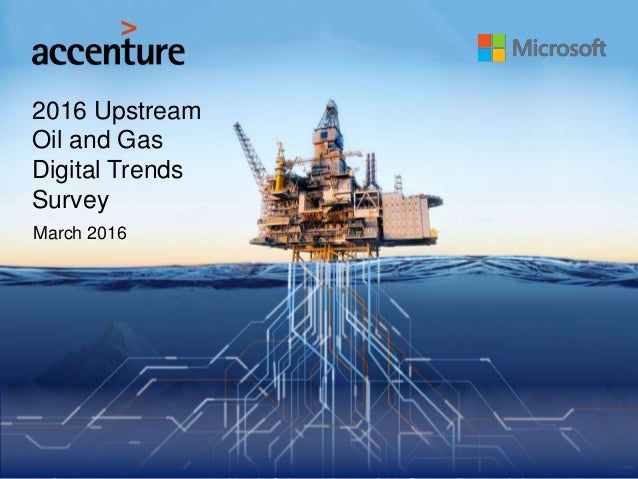 accenture

Microsoft

2016 Upstream Oil and Gas Digital Trends Survey

March 2016